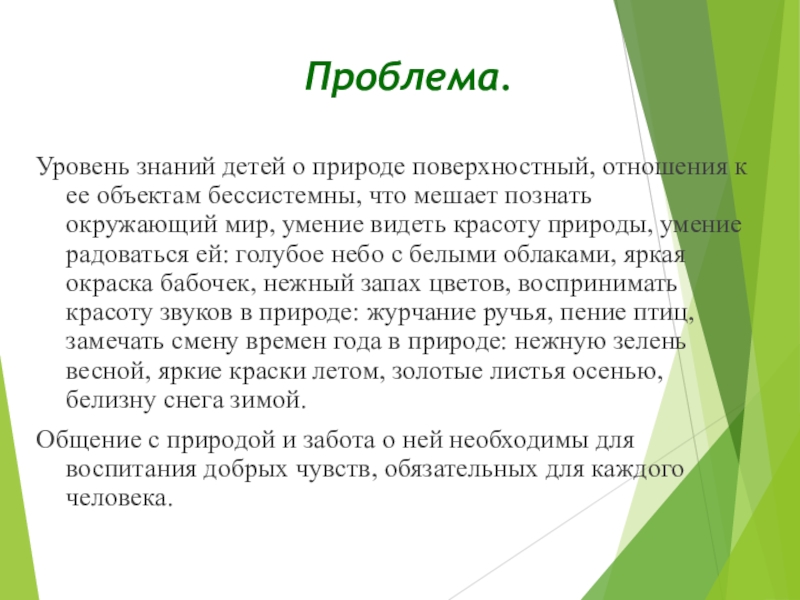 Проблема.

Уровень знаний детей о природе поверхностный, отношения к ее объектам бессистемны, что мешает познать окружающий мир, умение видеть красоту природы, умение радоваться ей: голубое небо с белыми облаками, яркая окраска бабочек, нежный запах цветов, воспринимать красоту звуков в природе: журчание ручья, пение птиц, замечать смену времен года в природе: нежную зелень весной, яркие краски летом, золотые листья осенью, белизну снега зимой.

Общение с природой и забота о ней необходимы для воспитания добрых чувств, обязательных для каждого человека.